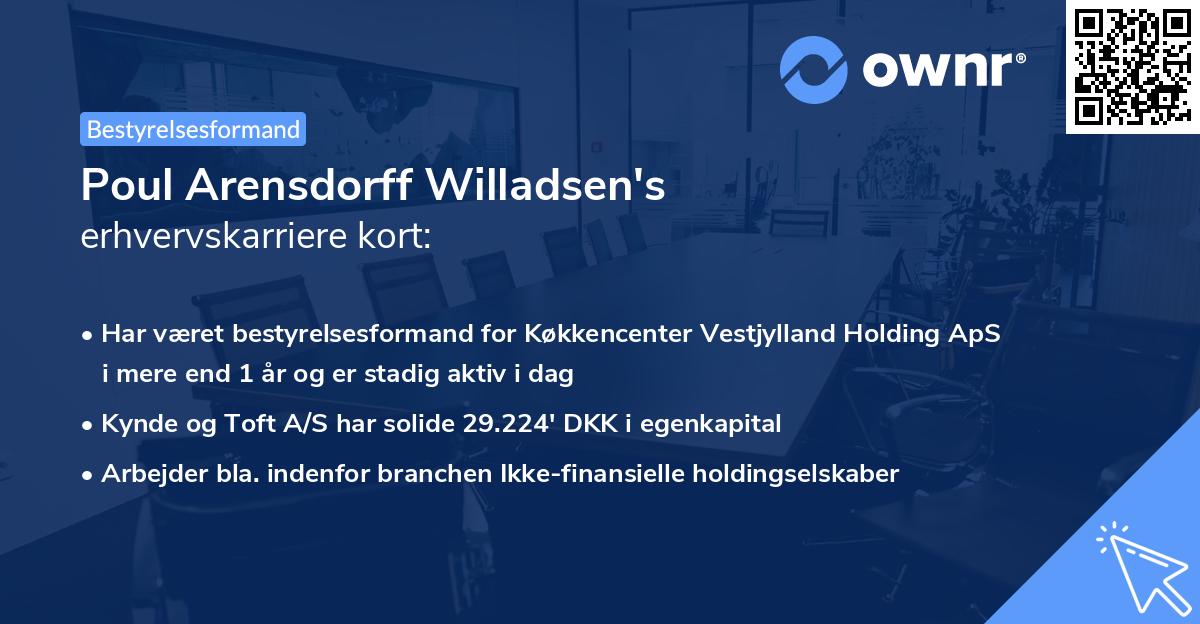 ownr®

Bestyrelsesformand

Poul Arensdorff Willadsen's
erhvervskarriere kort:

• Har været bestyrelsesformand for Køkkencenter Vestjylland Holding ApS i mere end 1 år og er stadig aktiv i dag
• Kynde og Toft A/S har solide 29.224' DKK i egenkapital
• Arbejder bla. indenfor branchen Ikke-finansielle holdingselskaber